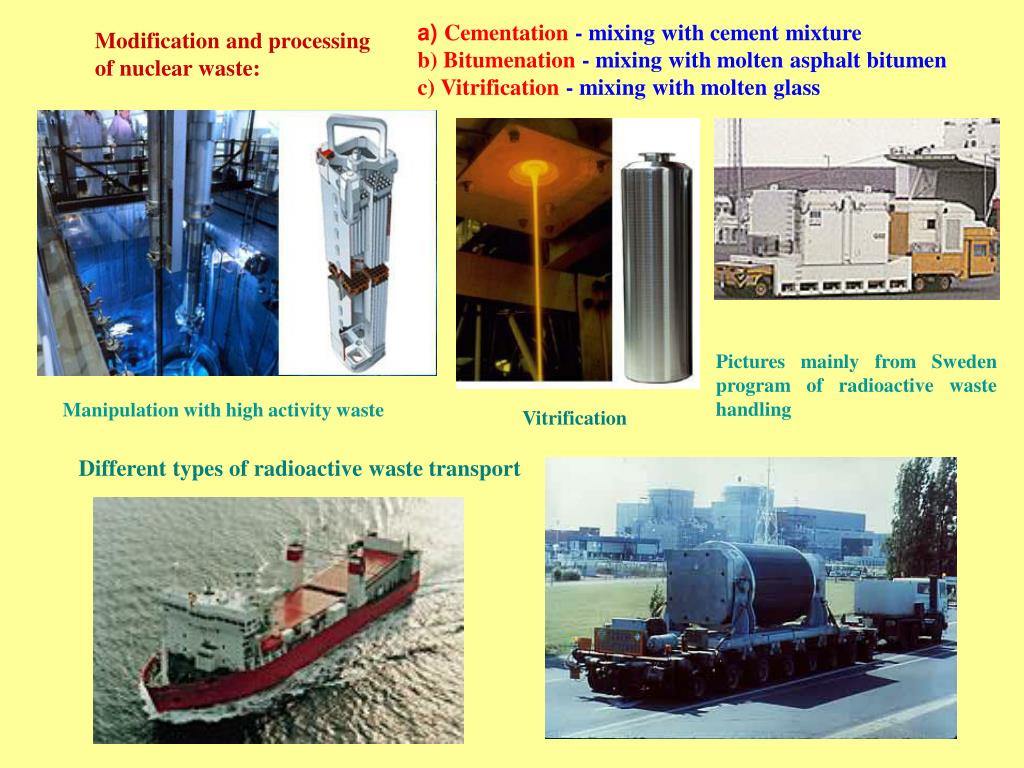 Modification and processing of nuclear waste:

a) Cementation - mixing with cement mixture
b) Bitumenation - mixing with molten asphalt bitumen
c) Vitrification - mixing with molten glass

Manipulation with high activity waste

Vitrification

Pictures mainly from Sweden program of radioactive waste handling

Different types of radioactive waste transport